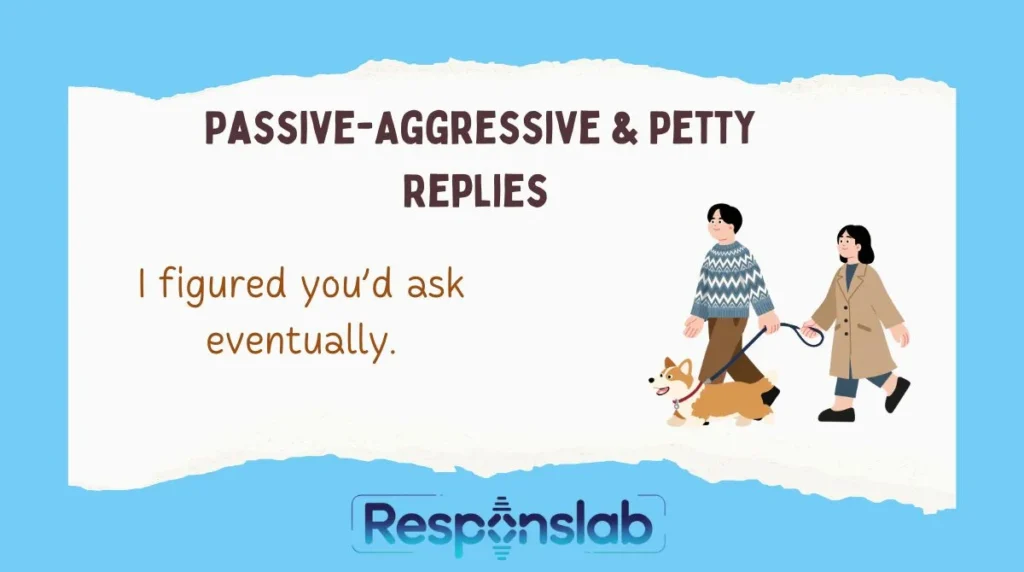 PASSIVE-AGGRESSIVE & PETTY REPLIES

I figured you'd ask eventually.

Responslab